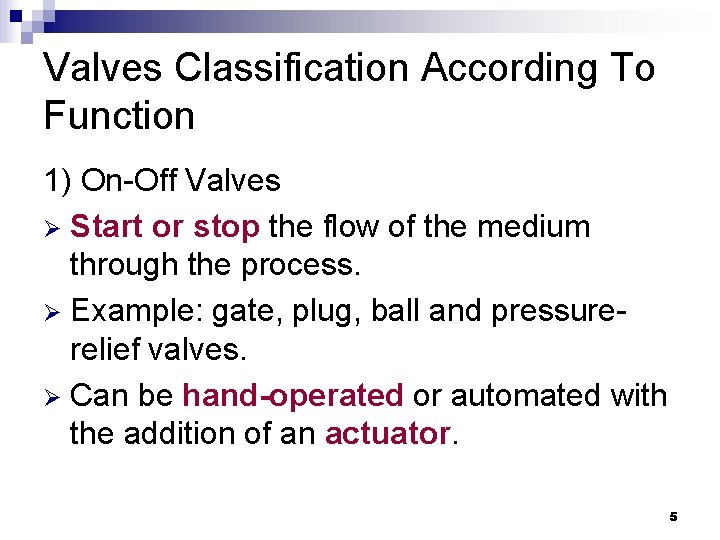 Valves Classification According To Function

1) On-Off Valves

➢ Start or stop the flow of the medium through the process.

➢ Example: gate, plug, ball and pressure-relief valves.

➢ Can be hand-operated or automated with the addition of an actuator.

5